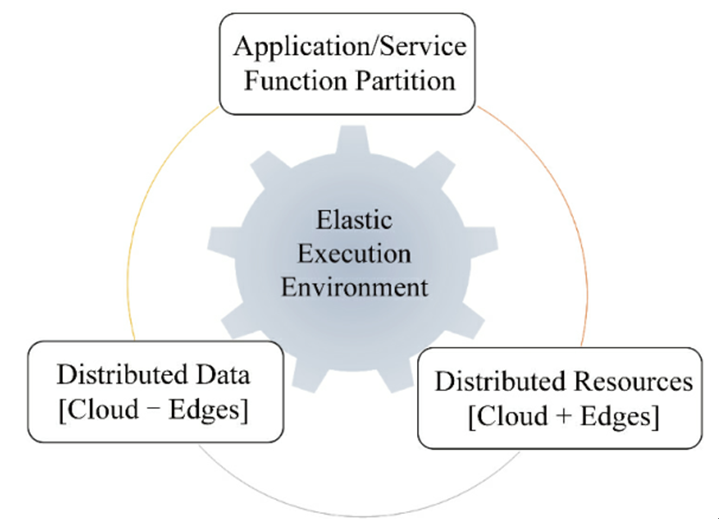 Application/Service Function Partition

Elastic Execution Environment

Distributed Data [Cloud − Edges]

Distributed Resources [Cloud + Edges]